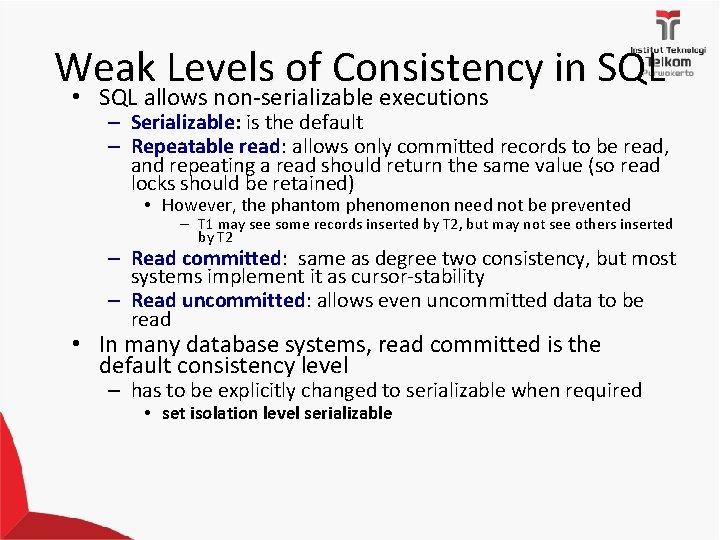 Institut Teknologi Telkom Purwokerto

Weak Levels of Consistency in SQL

• SQL allows non-serializable executions

– Serializable: is the default

– Repeatable read: allows only committed records to be read, and repeating a read should return the same value (so read locks should be retained)

• However, the phantom phenomenon need not be prevented

– T1 may see some records inserted by T2, but may not see others inserted by T2

– Read committed: same as degree two consistency, but most systems implement it as cursor-stability

– Read uncommitted: allows even uncommitted data to be read

• In many database systems, read committed is the default consistency level

– has to be explicitly changed to serializable when required

• set isolation level serializable